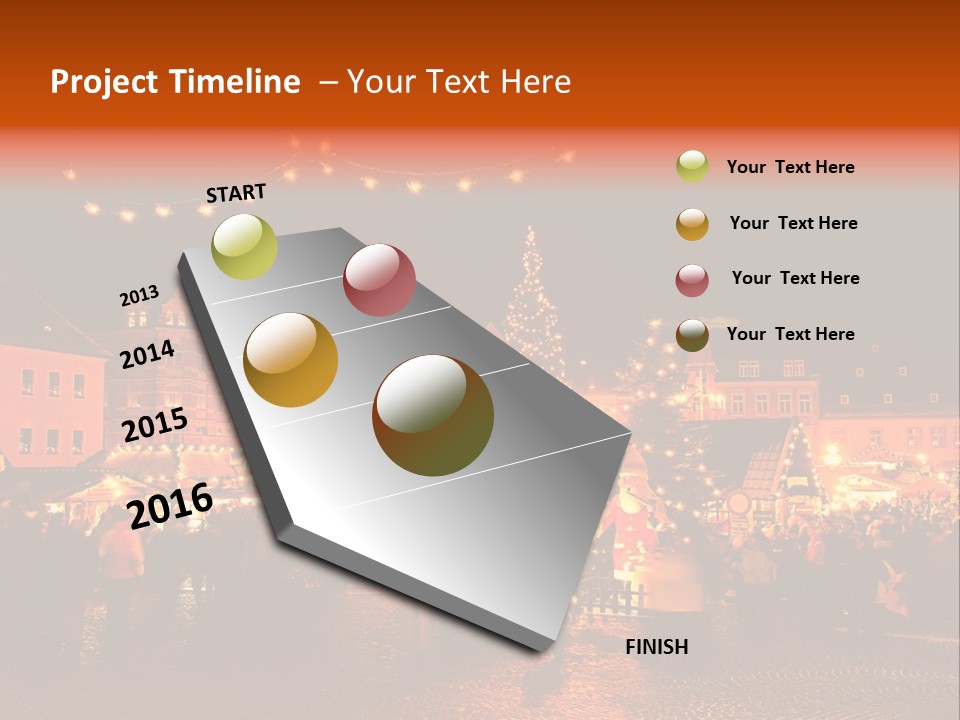 Project Timeline – Your Text Here

START

2013

2014

2015

2016

FINISH

Your Text Here

Your Text Here

Your Text Here

Your Text Here